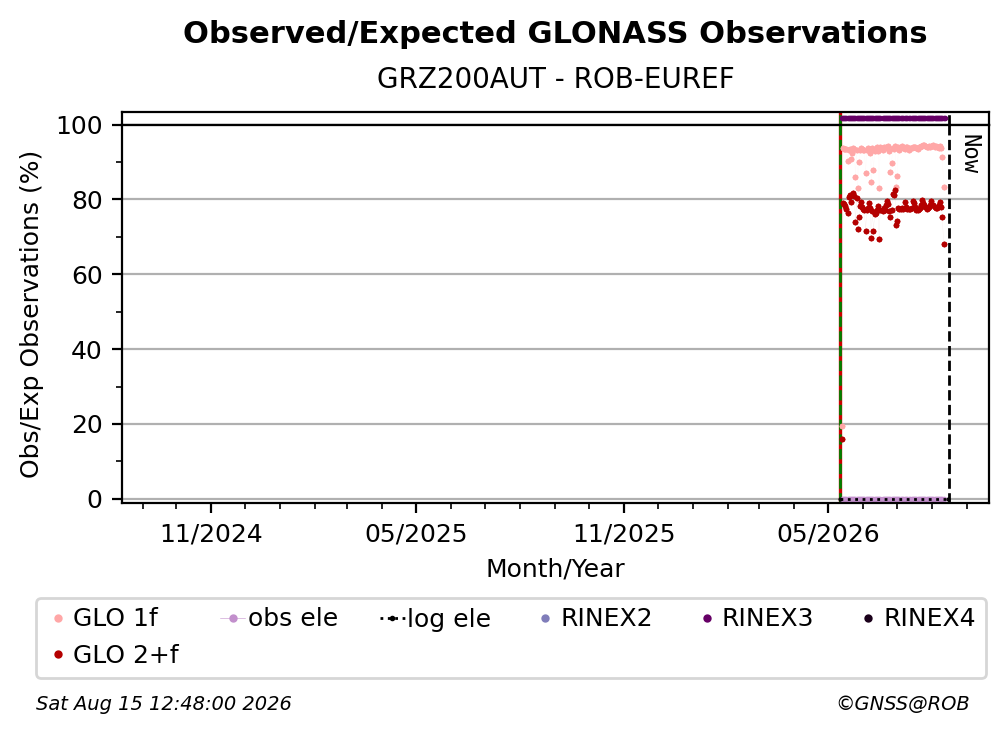 Observed/Expected GLONASS Observations
GRZ200AUT - ROB-EUREF

Obs/Exp Observations (%)

100
80
60
40
20
0

Now

11/2024
05/2025
11/2025
05/2026
Month/Year

GLO 1f
obs ele
log ele
RINEX2
RINEX3
RINEX4
GLO 2+f

Sat Aug 15 12:48:00 2026
©GNSS@ROB